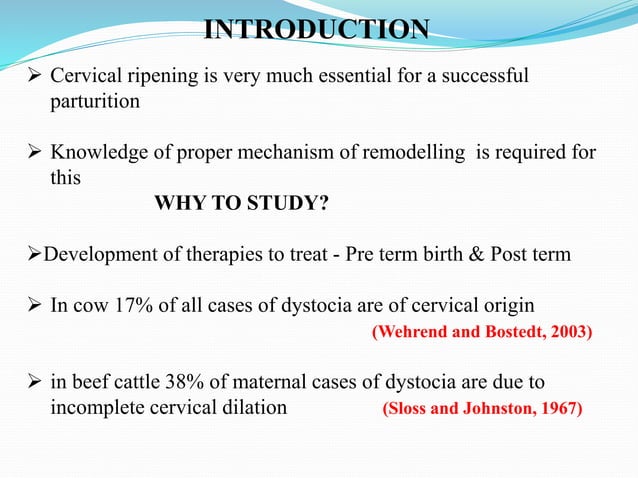 INTRODUCTION

➢ Cervical ripening is very much essential for a successful parturition

➢ Knowledge of proper mechanism of remodelling is required for this

WHY TO STUDY?

➢Development of therapies to treat - Pre term birth & Post term

➢ In cow 17% of all cases of dystocia are of cervical origin

(Wehrend and Bostedt, 2003)

➢ in beef cattle 38% of maternal cases of dystocia are due to incomplete cervical dilation (Sloss and Johnston, 1967)